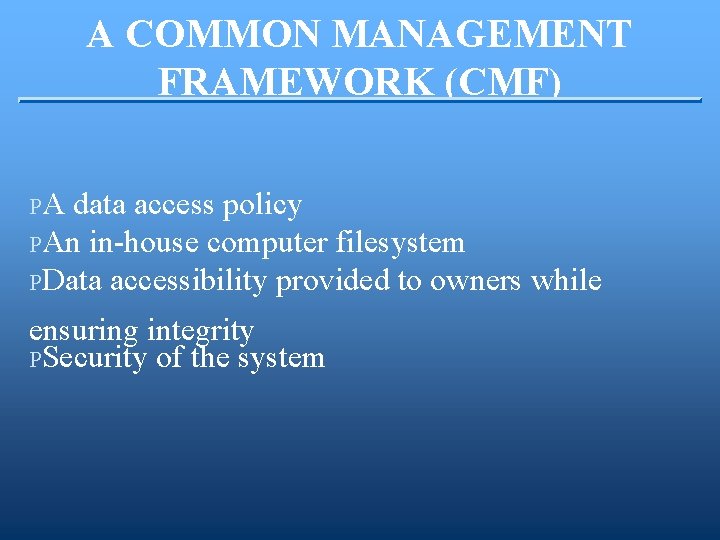 A COMMON MANAGEMENT FRAMEWORK (CMF)

PA data access policy
PAn in-house computer filesystem
PData accessibility provided to owners while

ensuring integrity
PSecurity of the system